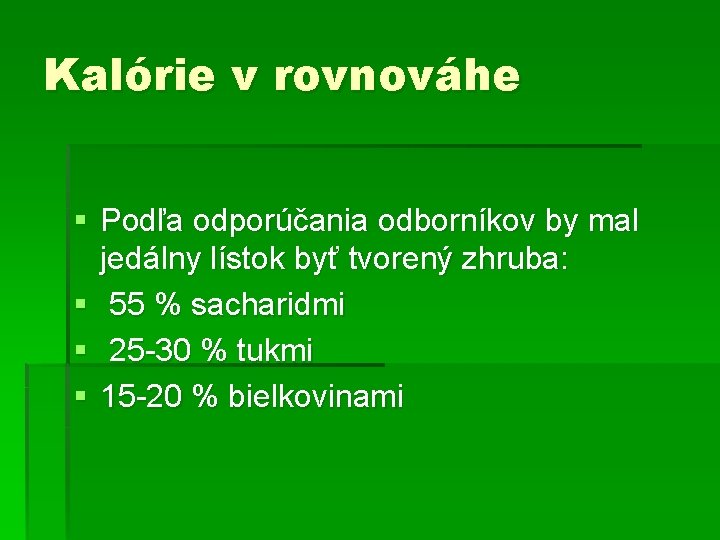 Kalórie v rovnováhe

▪ Podľa odporúčania odborníkov by mal jedálny lístok byť tvorený zhruba:
▪ 55 % sacharidmi
▪ 25-30 % tukmi
▪ 15-20 % bielkovinami